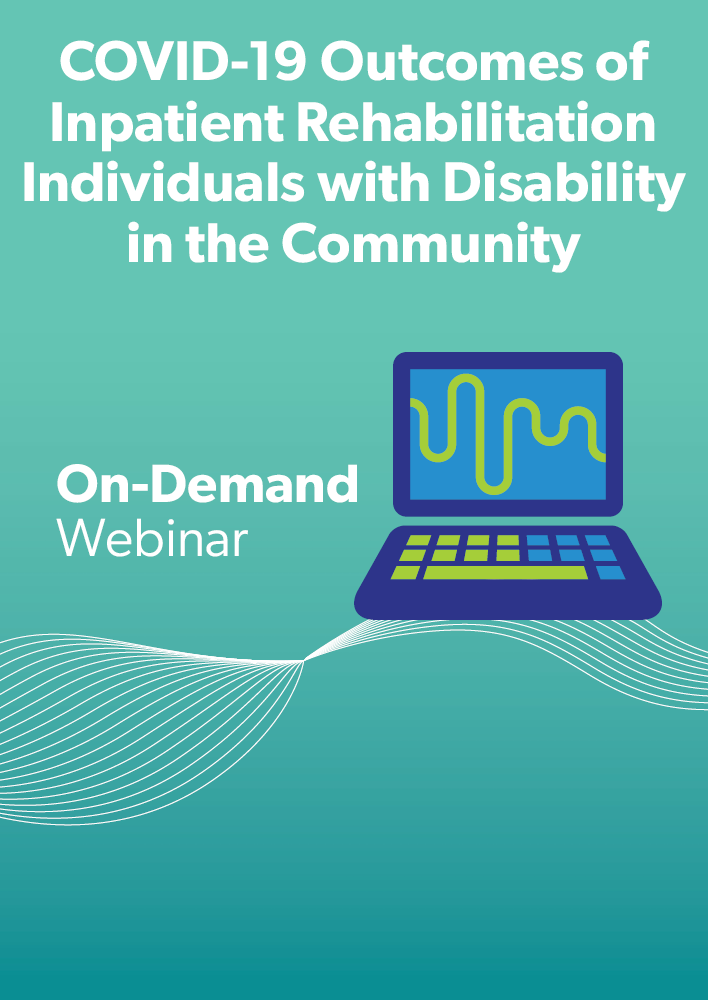 COVID-19 Outcomes of Inpatient Rehabilitation Individuals with Disability in the Community

On-Demand
Webinar